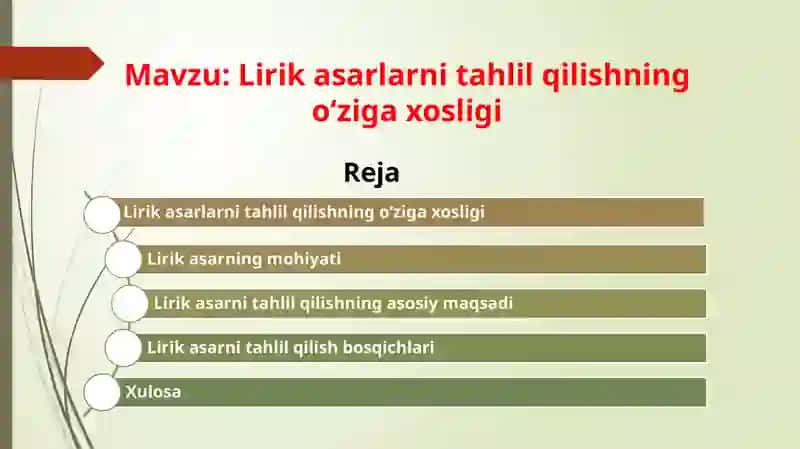 Mavzu: Lirik asarlarni tahlil qilishning oʻziga xosligi

Reja

Lirik asarlarni tahlil qilishning oʻziga xosligi

Lirik asarning mohiyati

Lirik asarni tahlil qilishning asosiy maqsadi

Lirik asarni tahlil qilish bosqichlari

Xulosa